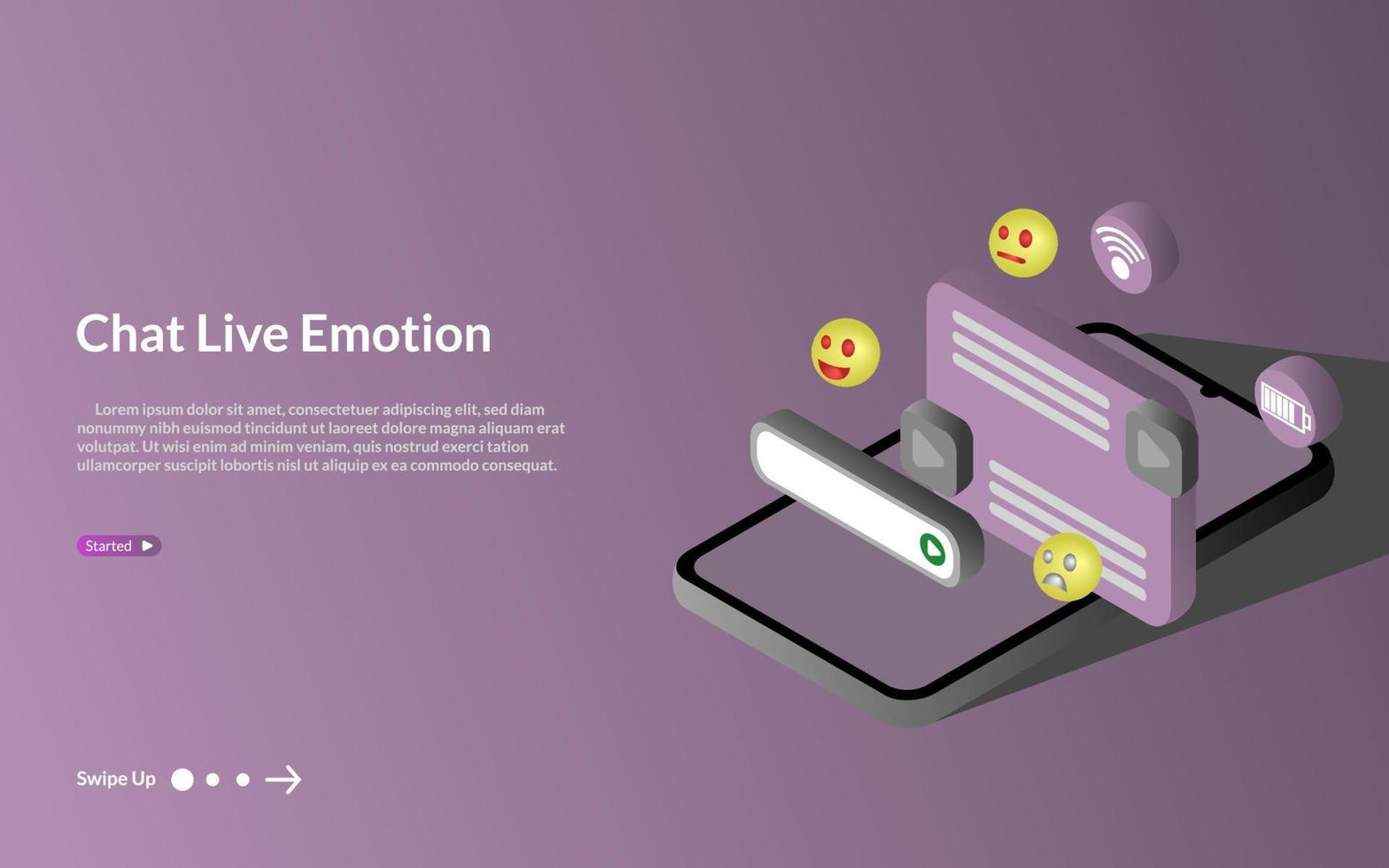 Chat Live Emotion

Lorem ipsum dolor sit amet, consectetuer adipiscing elit, sed diam nonummy nibh euismod tincidunt ut laoreet dolore magna aliquam erat volutpat. Ut wisi enim ad minim veniam, quis nostrud exerci tation ullamcorper suscipit lobortis nisl ut aliquip ex ea commodo consequat.

Started

Swipe Up